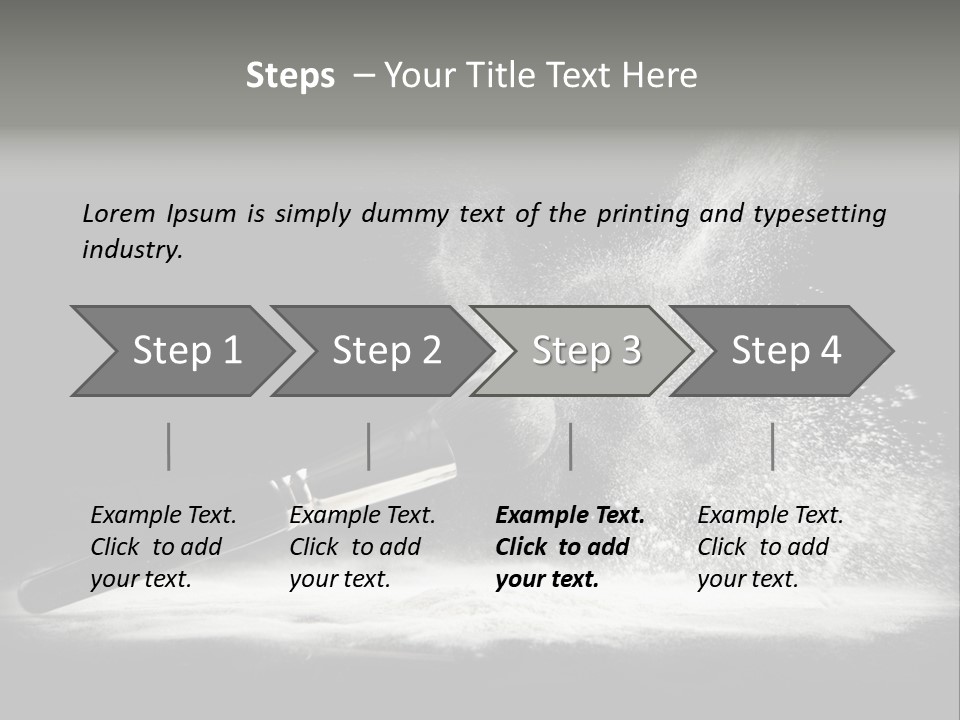 Steps – Your Title Text Here

Lorem Ipsum is simply dummy text of the printing and typesetting industry.

Step 1

Step 2

Step 3

Step 4

Example Text. Click to add your text.

Example Text. Click to add your text.

Example Text. Click to add your text.

Example Text. Click to add your text.